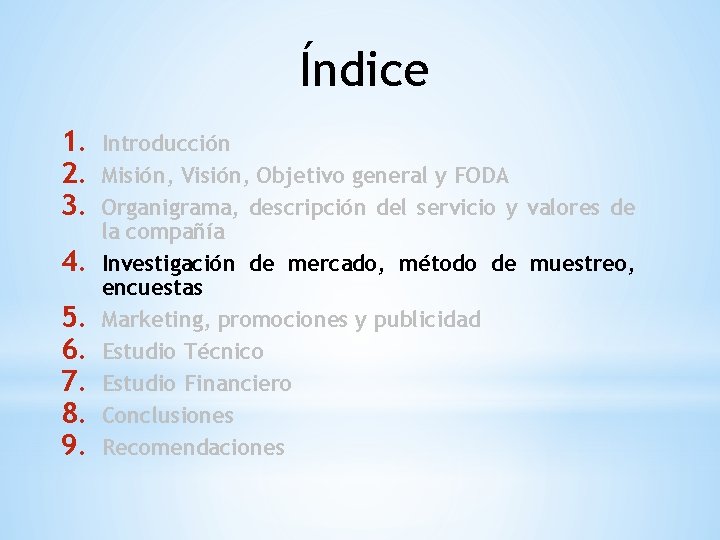 Índice

1. Introducción
2. Misión, Visión, Objetivo general y FODA
3. Organigrama, descripción del servicio y valores de la compañía
4. Investigación de mercado, método de muestreo, encuestas
5. Marketing, promociones y publicidad
6. Estudio Técnico
7. Estudio Financiero
8. Conclusiones
9. Recomendaciones